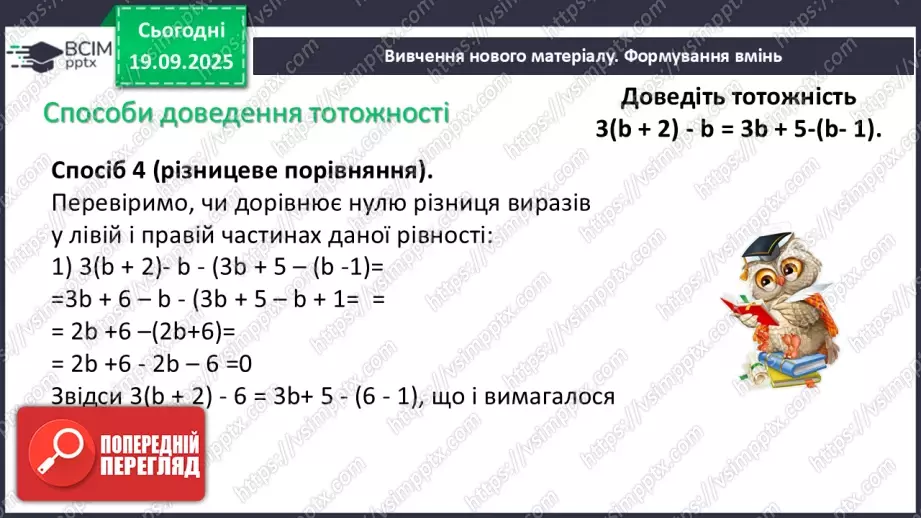 ВСІМ pptx

Сьогодні 19.09.2025

Вивчення нового матеріалу. Формування вмінь

Способи доведення тотожності

Доведіть тотожність 3(b + 2) - b = 3b + 5-(b- 1).

Спосіб 4 (різницеве порівняння).
Перевіримо, чи дорівнює нулю різниця виразів у лівій і правій частинах даної рівності:
1) 3(b + 2)- b - (3b + 5 – (b -1)=
=3b + 6 – b - (3b + 5 – b + 1= =
= 2b +6 –(2b+6)=
= 2b +6 - 2b – 6 =0
Звідси 3(b + 2) - 6 = 3b+ 5 - (6 - 1), що і вимагалося

ПОПЕРЕДНІЙ ПЕРЕГЛЯД

https://vsimpptx.com